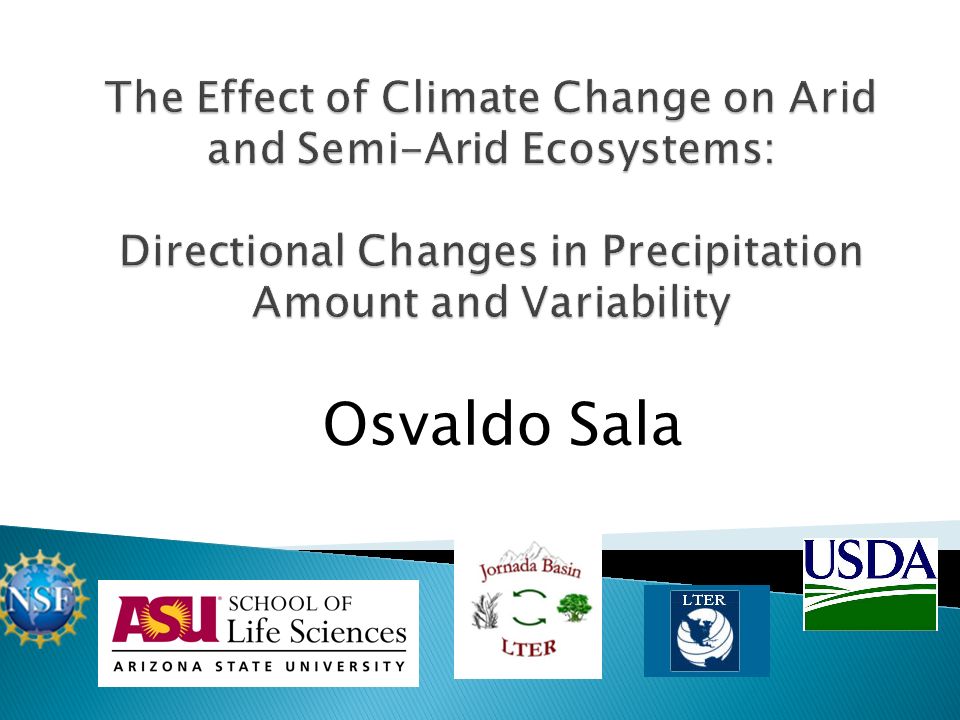 The Effect of Climate Change on Arid and Semi-Arid Ecosystems:

Directional Changes in Precipitation Amount and Variability

Osvaldo Sala

NSF

ASU SCHOOL OF Life Sciences
ARIZONA STATE UNIVERSITY

Jornada Basin
LTER

LTER

USDA